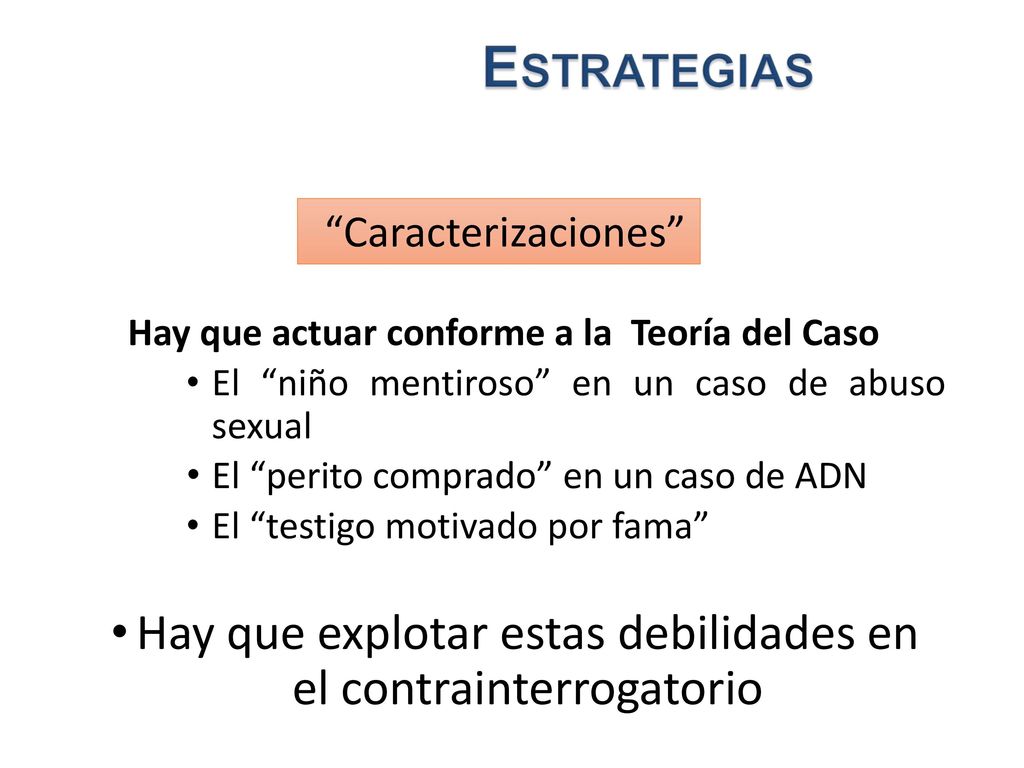 ESTRATEGIAS

“Caracterizaciones”

Hay que actuar conforme a la Teoría del Caso

• El “niño mentiroso” en un caso de abuso sexual
• El “perito comprado” en un caso de ADN
• El “testigo motivado por fama”

• Hay que explotar estas debilidades en el contrainterrogatorio